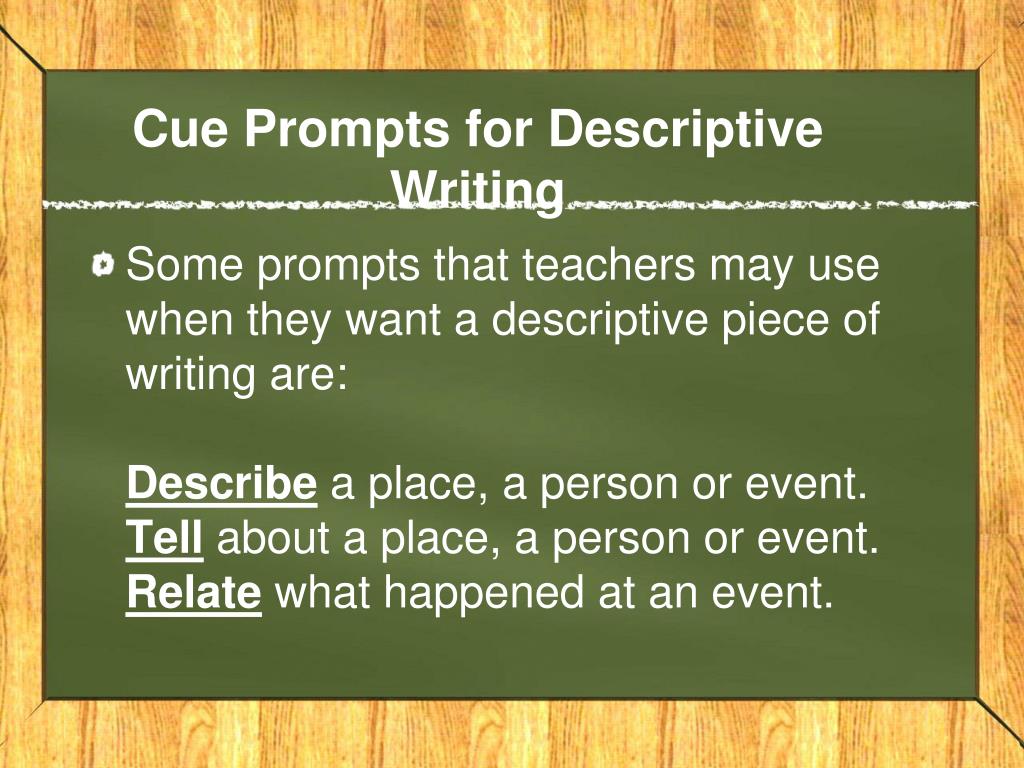 Cue Prompts for Descriptive Writing

Some prompts that teachers may use when they want a descriptive piece of writing are:

Describe a place, a person or event.
Tell about a place, a person or event.
Relate what happened at an event.